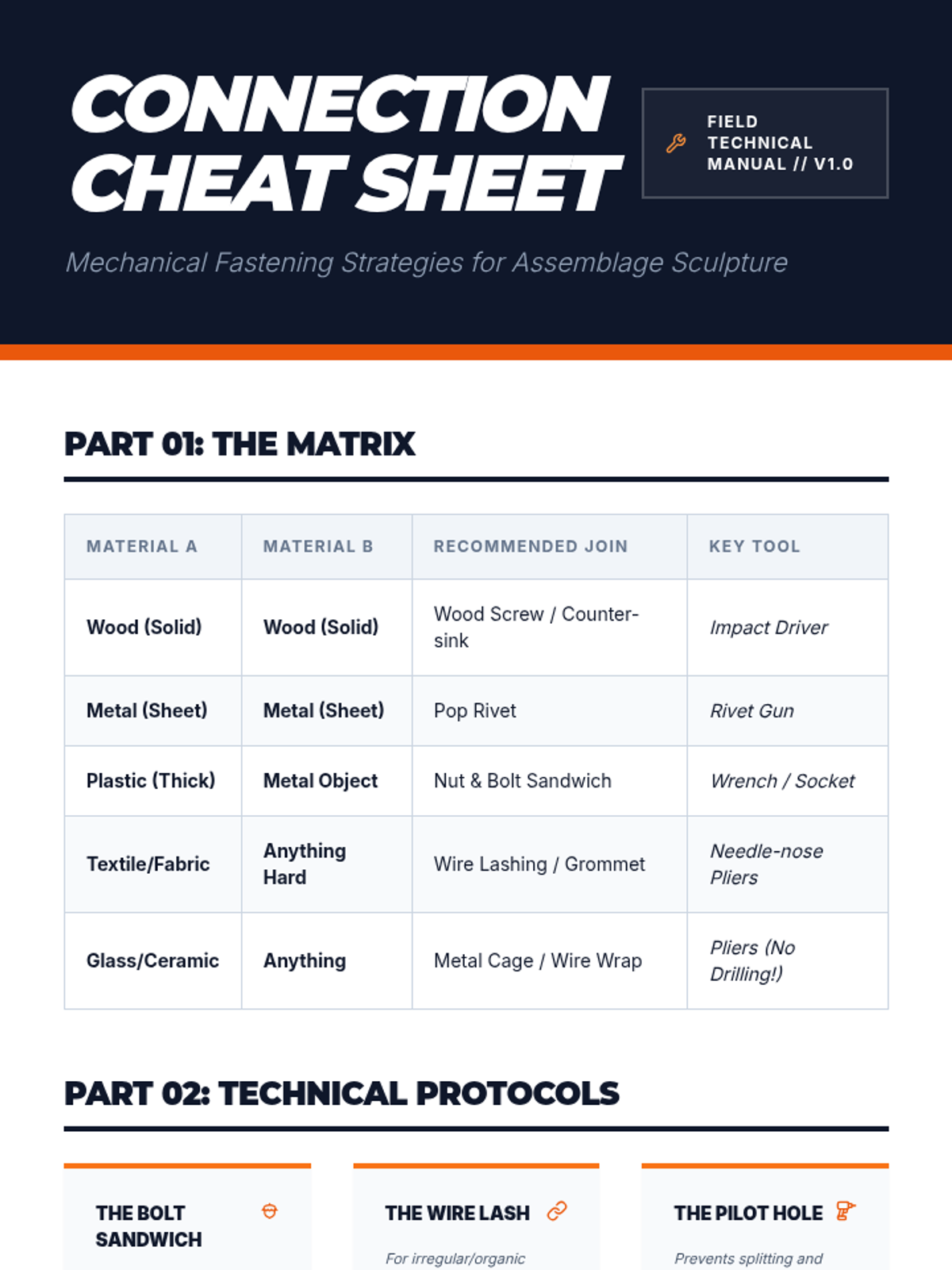 CONNECTION CHEAT SHEET

FIELD TECHNICAL MANUAL // V1.0

Mechanical Fastening Strategies for Assemblage Sculpture

PART 01: THE MATRIX

| MATERIAL A | MATERIAL B | RECOMMENDED JOIN | KEY TOOL |
|---|---|---|---|
| Wood (Solid) | Wood (Solid) | Wood Screw / Countersink | Impact Driver |
| Metal (Sheet) | Metal (Sheet) | Pop Rivet | Rivet Gun |
| Plastic (Thick) | Metal Object | Nut & Bolt Sandwich | Wrench / Socket |
| Textile/Fabric | Anything Hard | Wire Lashing / Grommet | Needle-nose Pliers |
| Glass/Ceramic | Anything | Metal Cage / Wire Wrap | Pliers (No Drilling!) |

PART 02: TECHNICAL PROTOCOLS

THE BOLT SANDWICH

THE WIRE LASH

For irregular/organic

THE PILOT HOLE

Prevents splitting and